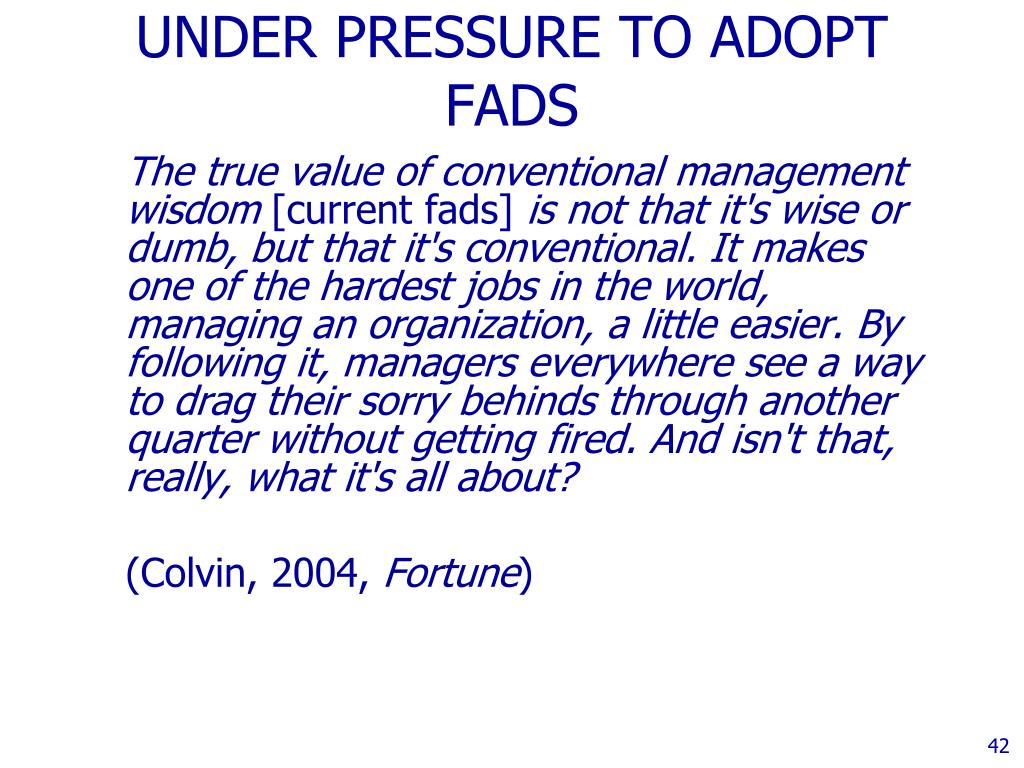 UNDER PRESSURE TO ADOPT FADS

The true value of conventional management wisdom [current fads] is not that it's wise or dumb, but that it's conventional. It makes one of the hardest jobs in the world, managing an organization, a little easier. By following it, managers everywhere see a way to drag their sorry behinds through another quarter without getting fired. And isn't that, really, what it's all about?

(Colvin, 2004, Fortune)

42